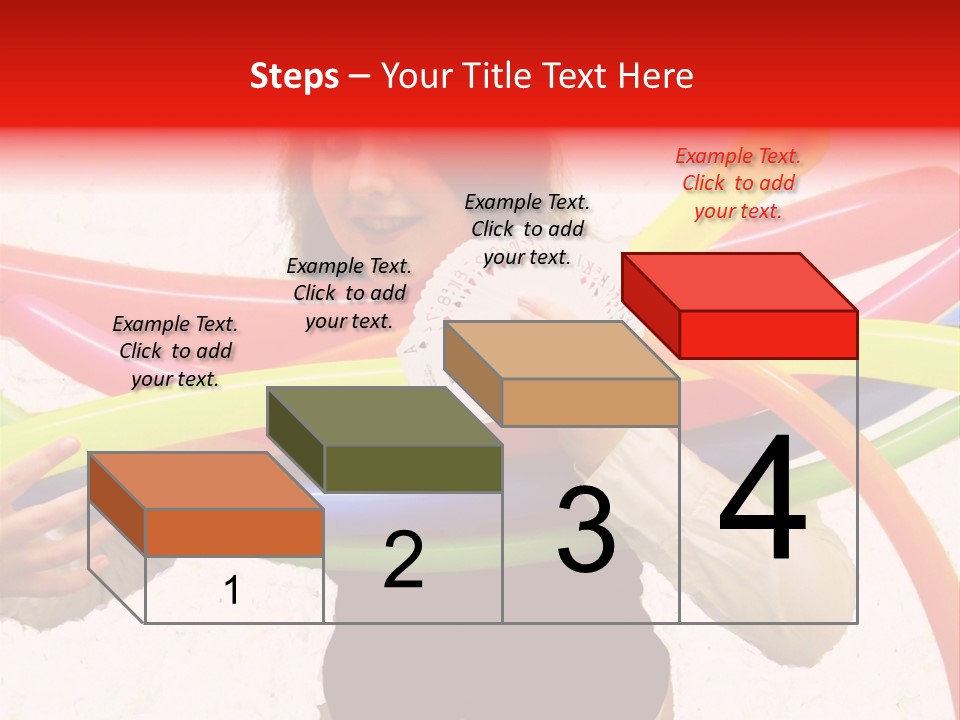 Steps – Your Title Text Here

Example Text. Click to add your text.

Example Text. Click to add your text.

Example Text. Click to add your text.

Example Text. Click to add your text.

1

2

3

4